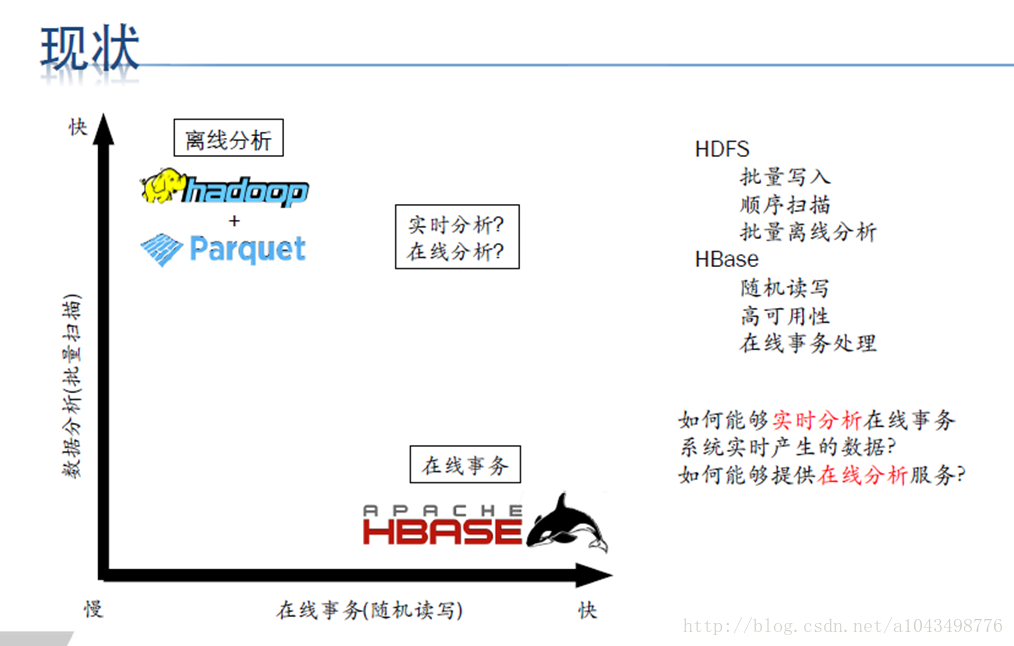 现状

快

离线分析

hadoop
+
Parquet

实时分析?
在线分析?

数据分析(批量扫描)

在线事务

APACHE
HBASE

慢

在线事务(随机读写)

快

HDFS
批量写入
顺序扫描
批量离线分析
HBase
随机读写
高可用性
在线事务处理

如何能够实时分析在线事务系统实时产生的数据?
如何能够提供在线分析服务?

http://blog.csdn.net/a1043498776